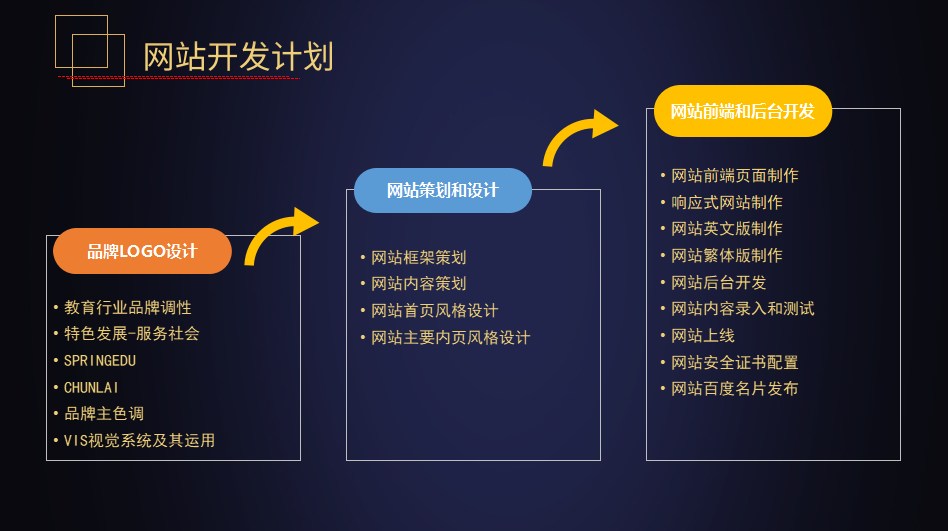 网站开发计划

品牌LOGO设计

• 教育行业品牌调性
• 特色发展-服务社会
• SPRINGEDU
• CHUNLAI
• 品牌主色调
• VIS视觉系统及其运用

网站策划和设计

• 网站框架策划
• 网站内容策划
• 网站首页风格设计
• 网站主要内页风格设计

网站前端和后台开发

• 网站前端页面制作
• 响应式网站制作
• 网站英文版制作
• 网站繁体版制作
• 网站后台开发
• 网站内容录入和测试
• 网站上线
• 网站安全证书配置
• 网站百度名片发布